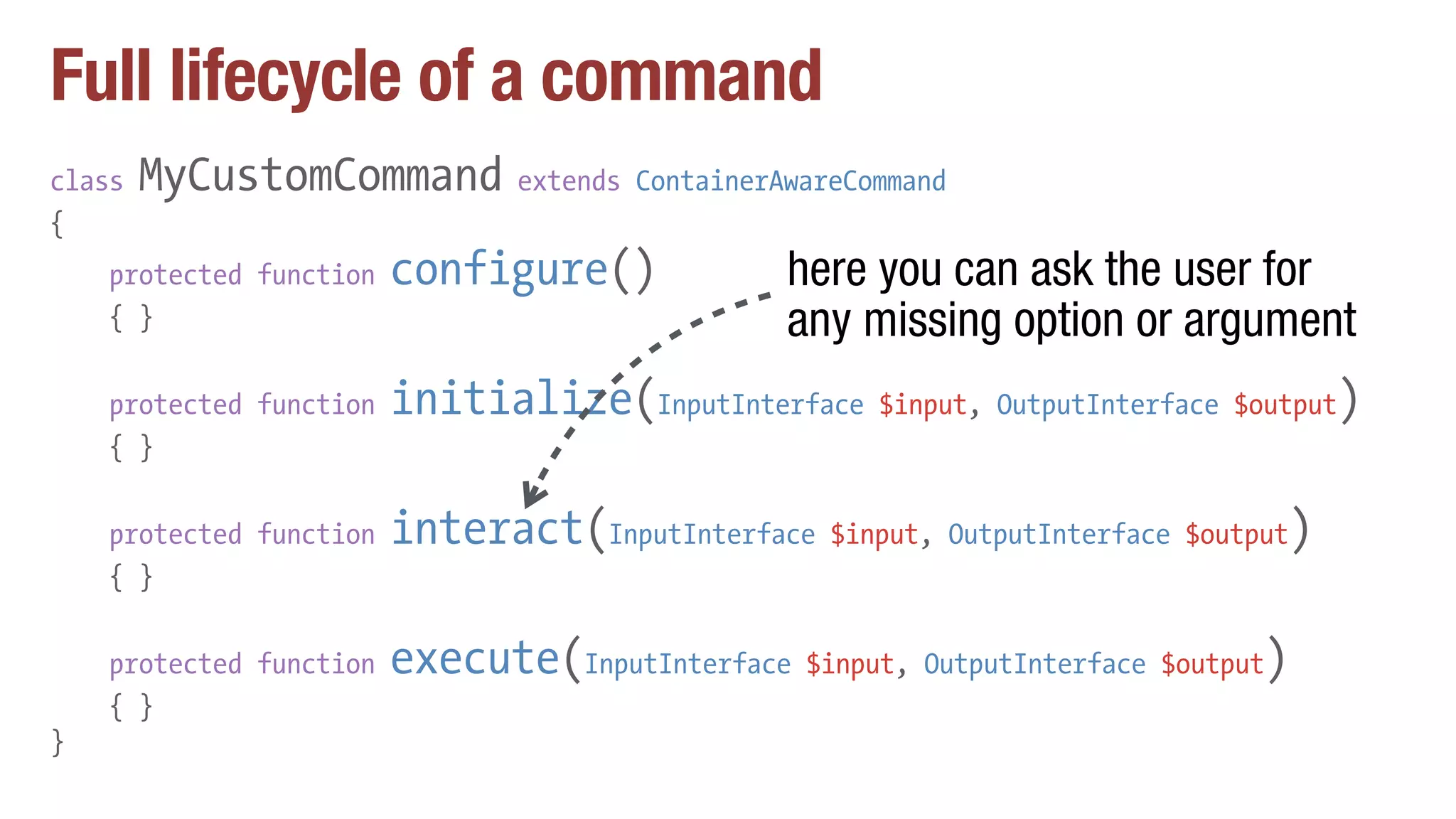 Full lifecycle of a command

class MyCustomCommand extends ContainerAwareCommand
{
    protected function configure()
    { }

here you can ask the user for any missing option or argument

    protected function initialize(InputInterface $input, OutputInterface $output)
    { }

    protected function interact(InputInterface $input, OutputInterface $output)
    { }

    protected function execute(InputInterface $input, OutputInterface $output)
    { }
}